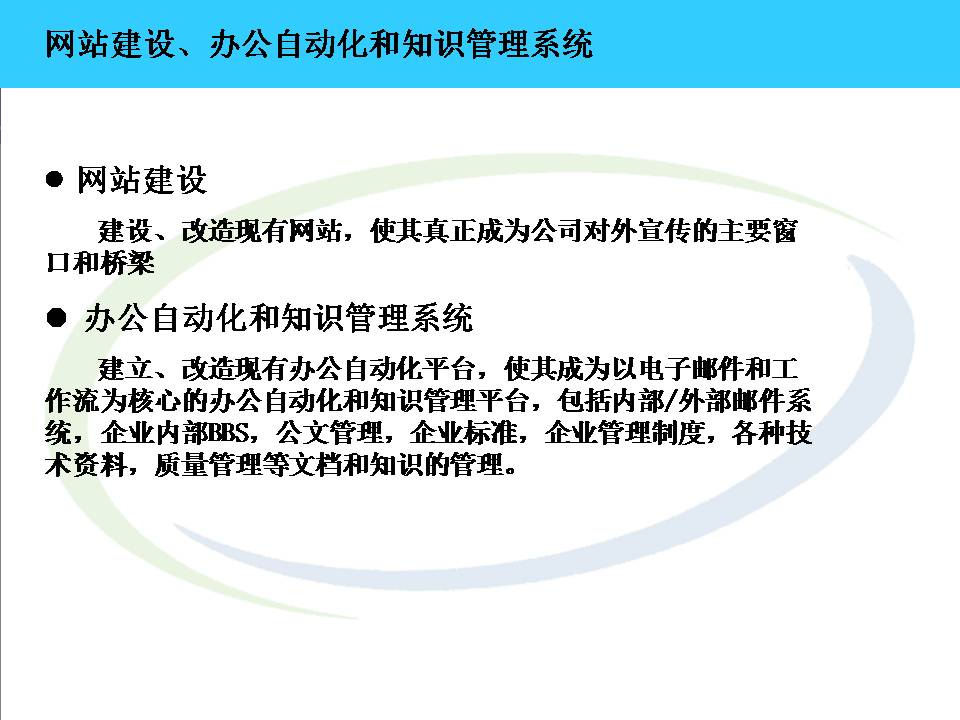 网站建设、办公自动化和知识管理系统

● 网站建设

建设、改造现有网站，使其真正成为公司对外宣传的主要窗口和桥梁

● 办公自动化和知识管理系统

建立、改造现有办公自动化平台，使其成为以电子邮件和工作流为核心的办公自动化和知识管理平台，包括内部/外部邮件系统，企业内部BBS，公文管理，企业标准，企业管理制度，各种技术资料，质量管理等文档和知识的管理。